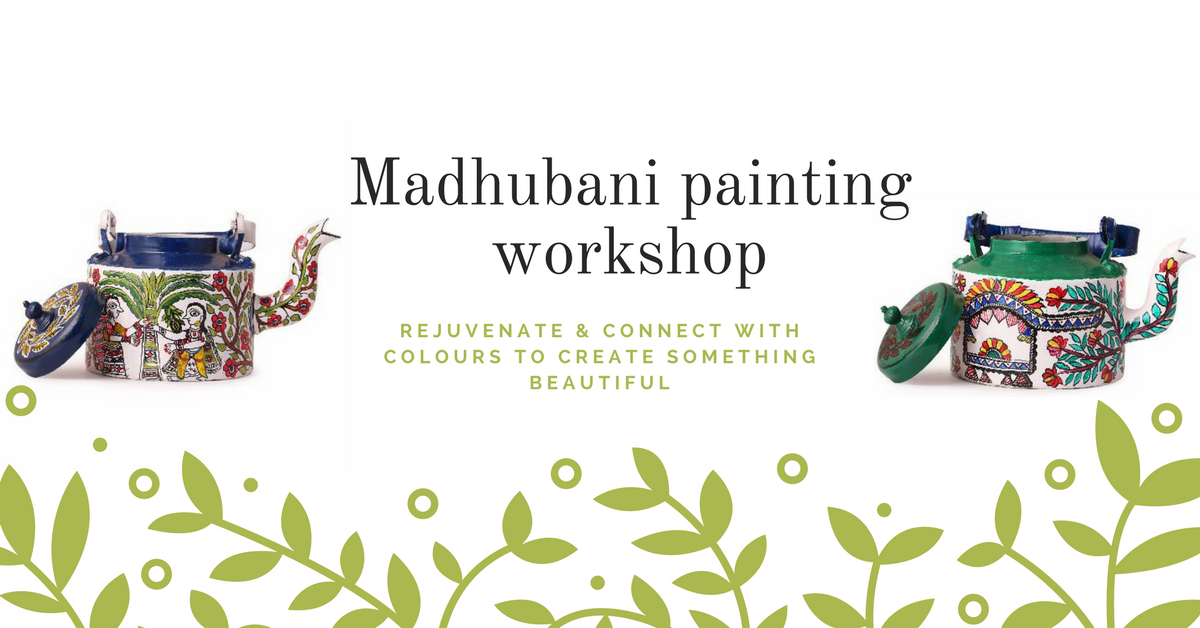 Madhubani painting workshop

REJUVENATE & CONNECT WITH COLOURS TO CREATE SOMETHING BEAUTIFUL